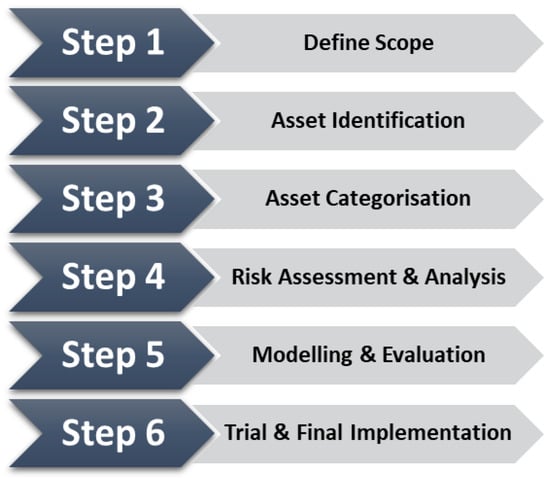 Step 1
Define Scope

Step 2
Asset Identification

Step 3
Asset Categorisation

Step 4
Risk Assessment & Analysis

Step 5
Modelling & Evaluation

Step 6
Trial & Final Implementation